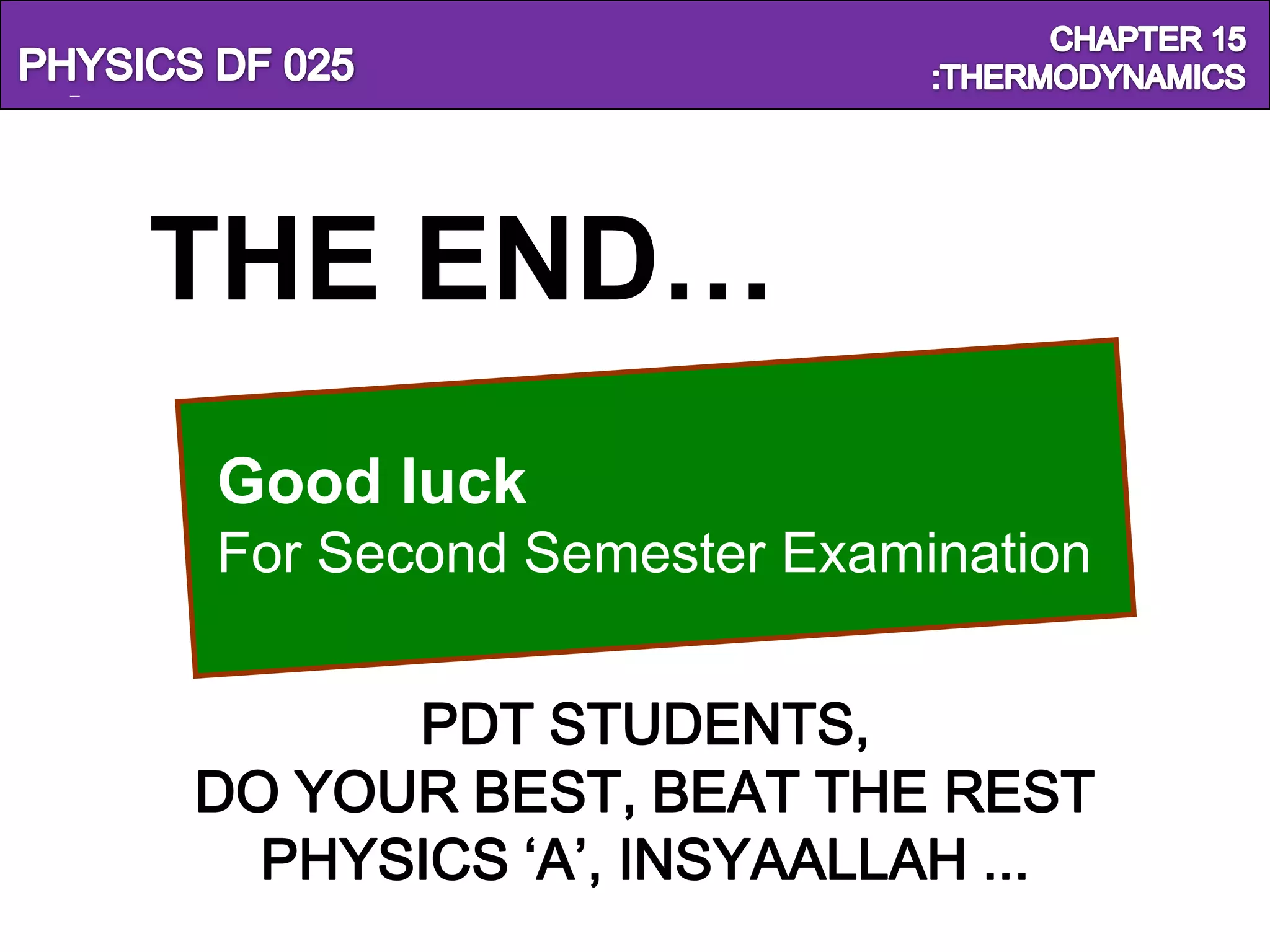 PHYSICS DF 025

CHAPTER 15 :THERMODYNAMICS

THE END…

Good luck
For Second Semester Examination

PDT STUDENTS,
DO YOUR BEST, BEAT THE REST
PHYSICS ‘A’, INSYAALLAH ...